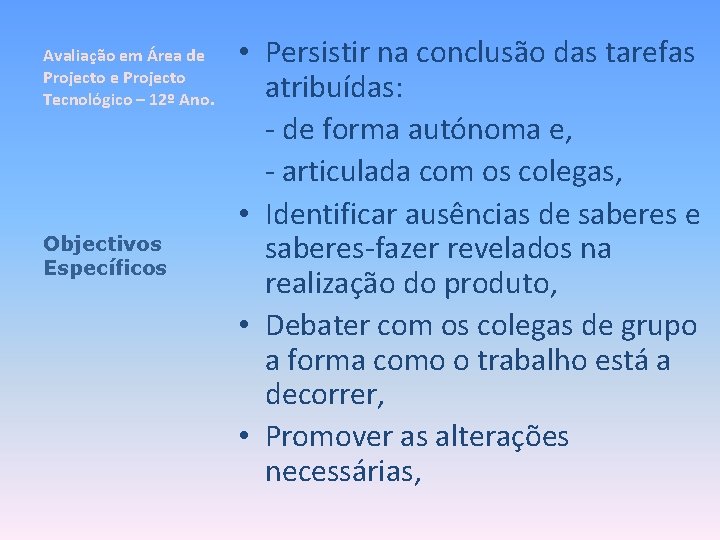 Avaliação em Área de Projecto e Projecto Tecnológico – 12º Ano.

Objectivos Específicos

• Persistir na conclusão das tarefas atribuídas:
- de forma autónoma e,
- articulada com os colegas,
• Identificar ausências de saberes e saberes-fazer revelados na realização do produto,
• Debater com os colegas de grupo a forma como o trabalho está a decorrer,
• Promover as alterações necessárias,